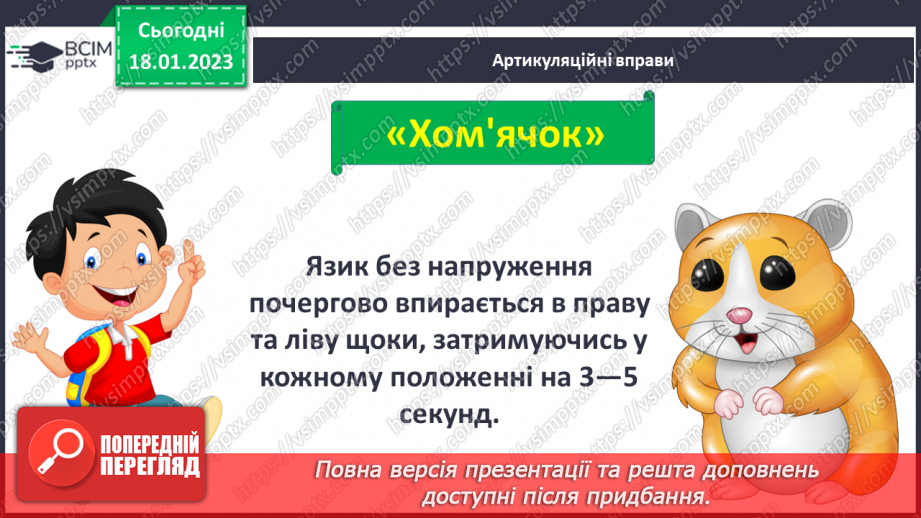 ВСІМ pptx

Сьогодні 18.01.2023

Артикуляційні вправи

«Хом'ячок»

Язик без напруження почергово впирається в праву та ліву щоки, затримуючись у кожному положенні на 3—5 секунд.

ПОПЕРЕДНІЙ ПЕРЕГЛЯД

Повна версія презентації та решта доповнень доступні після придбання.

https://vsimpptx.com